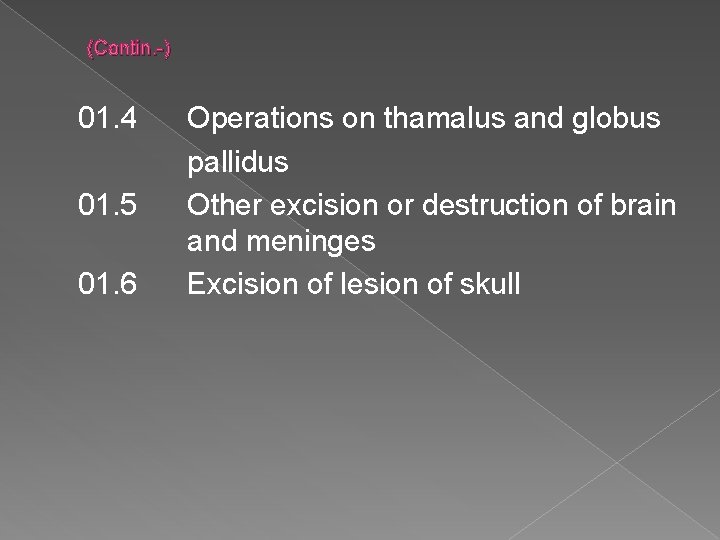 (Contin.-)

01.4 Operations on thamalus and globus pallidus

01.5 Other excision or destruction of brain and meninges

01.6 Excision of lesion of skull